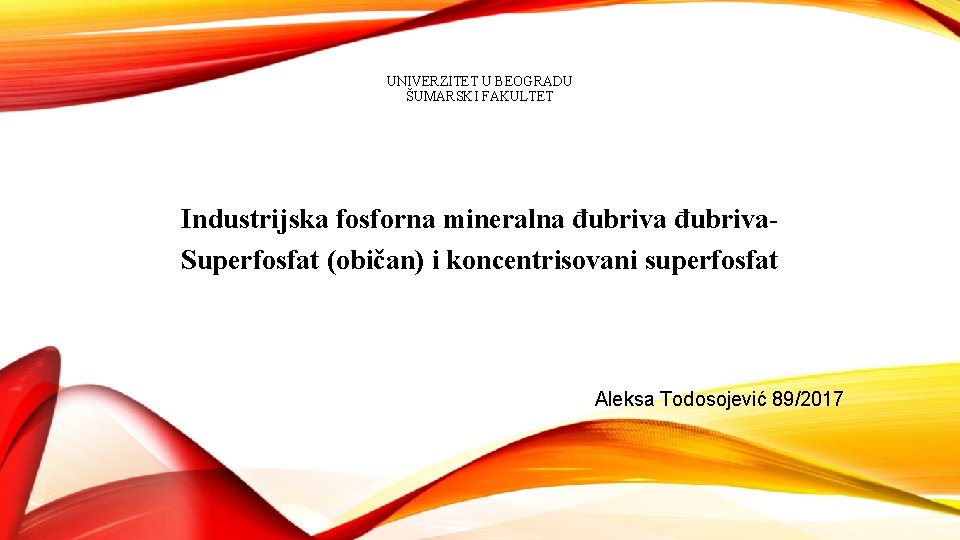 UNIVERZITET U BEOGRADU
ŠUMARSKI FAKULTET

Industrijska fosforna mineralna đubriva đubriva-Superfosfat (običan) i koncentrisovani superfosfat

Aleksa Todosojević 89/2017